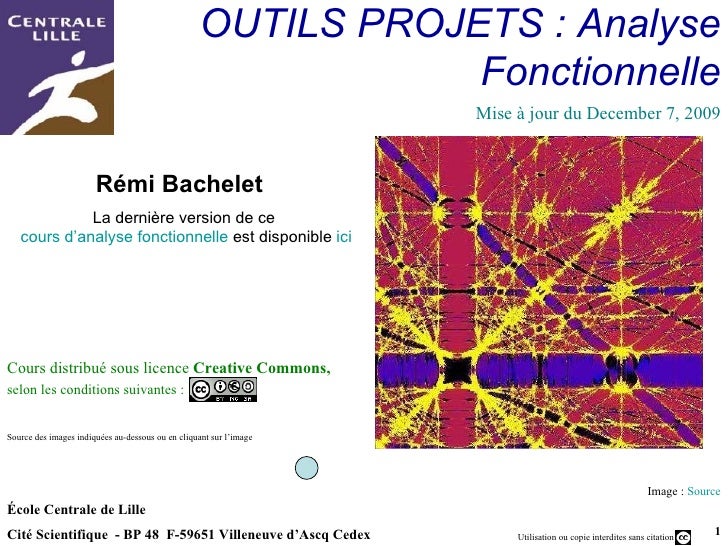 CENTRALE LILLE

OUTILS PROJETS : Analyse Fonctionnelle

Mise à jour du December 7, 2009

Rémi Bachelet

La dernière version de ce cours d'analyse fonctionnelle est disponible ici

Cours distribué sous licence Creative Commons, selon les conditions suivantes : BY NC SA

Source des images indiquées au-dessous ou en cliquant sur l'image

Image : Source

École Centrale de Lille

Cité Scientifique - BP 48 F-59651 Villeneuve d'Ascq Cedex

Utilisation ou copie interdites sans citation

1